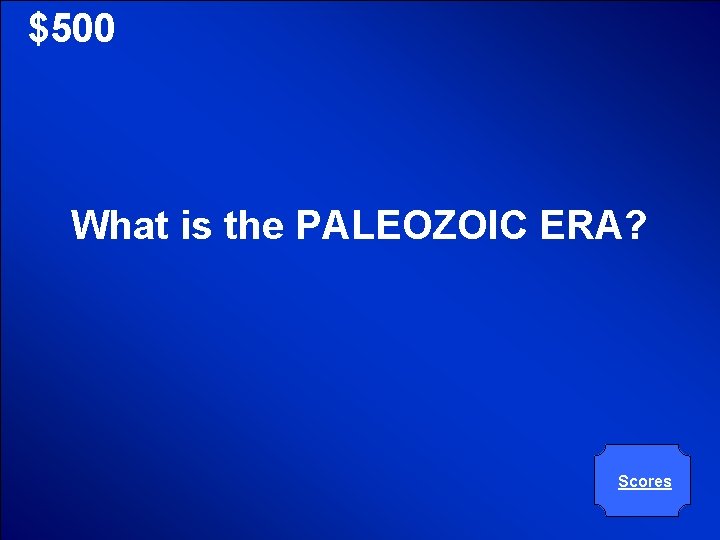 $500

What is the PALEOZOIC ERA?

Scores